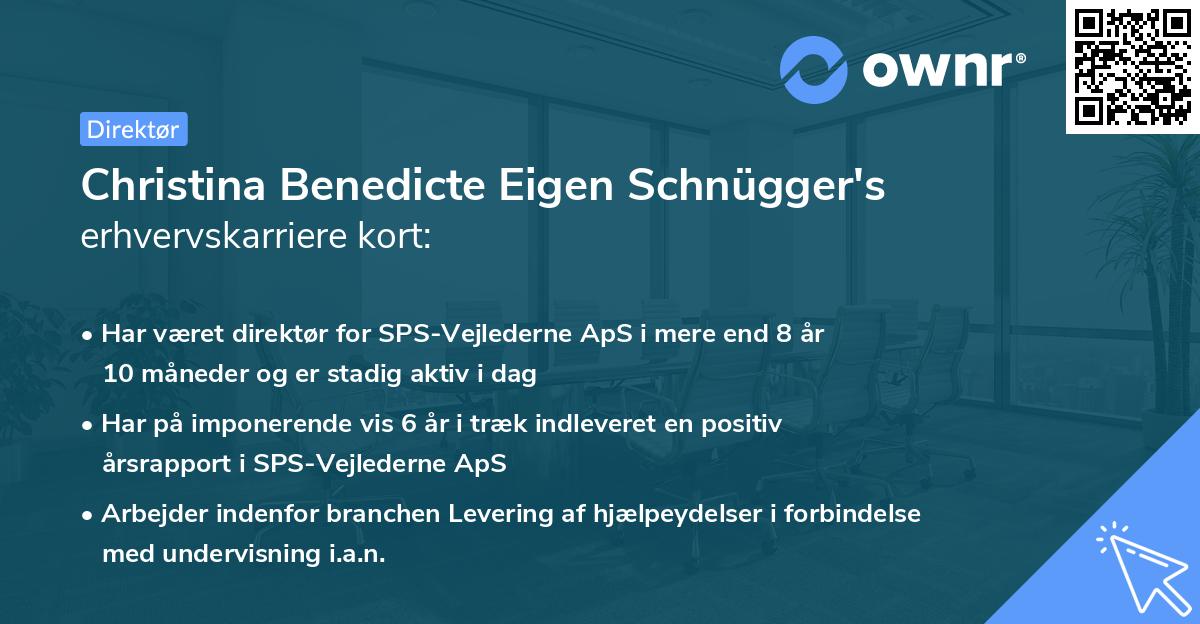 ownr®

Direktør

Christina Benedicte Eigen Schnügger's erhvervskarriere kort:

• Har været direktør for SPS-Vejlederne ApS i mere end 8 år 10 måneder og er stadig aktiv i dag

• Har på imponerende vis 6 år i træk indleveret en positiv årsrapport i SPS-Vejlederne ApS

• Arbejder indenfor branchen Levering af hjælpeydelser i forbindelse med undervisning i.a.n.